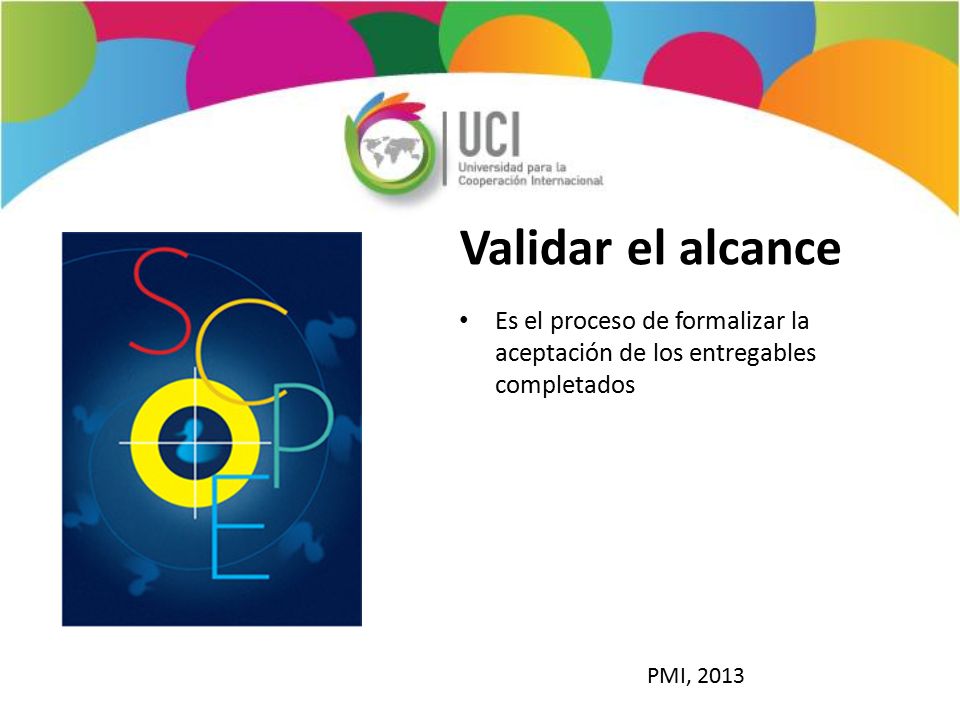 UCI
Universidad para la Cooperación Internacional

SCOPE

Validar el alcance

• Es el proceso de formalizar la aceptación de los entregables completados

PMI, 2013